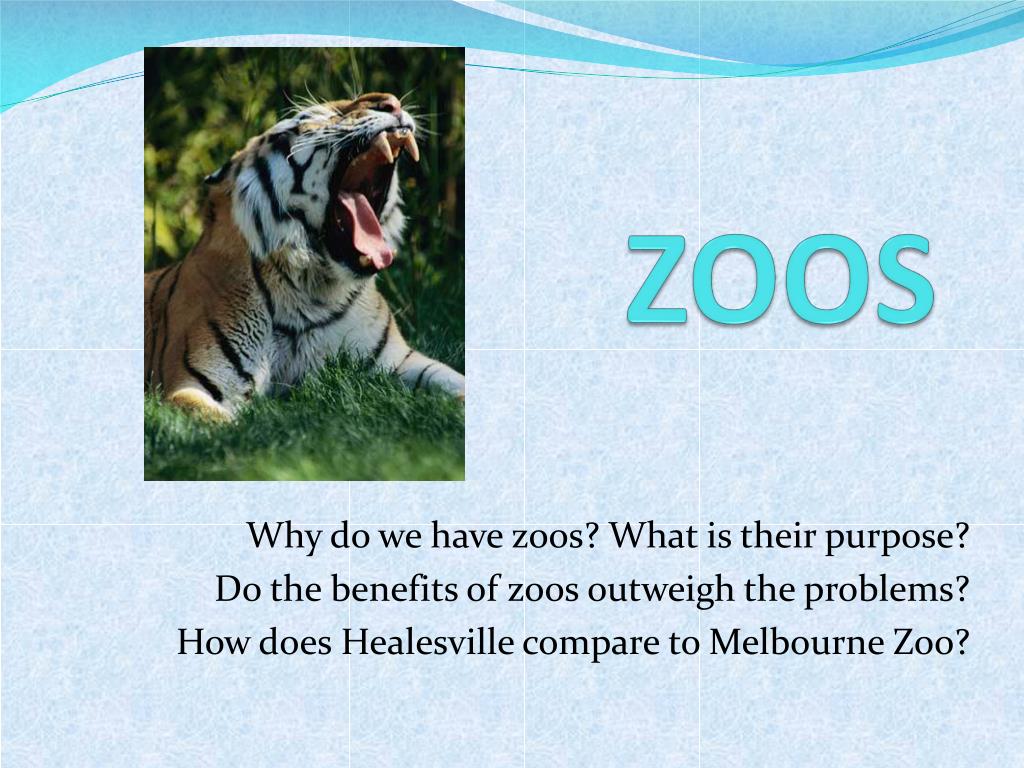 ZOOS

Why do we have zoos? What is their purpose?
Do the benefits of zoos outweigh the problems?
How does Healesville compare to Melbourne Zoo?